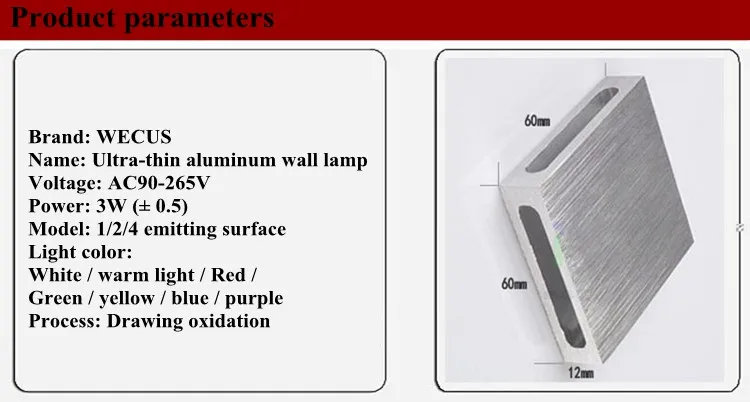 Product parameters

Brand: WECUS
Name: Ultra-thin aluminum wall lamp
Voltage: AC90-265V
Power: 3W (± 0.5)
Model: 1/2/4 emitting surface
Light color:
White / warm light / Red /
Green / yellow / blue / purple
Process: Drawing oxidation

60mm
60mm
12mm